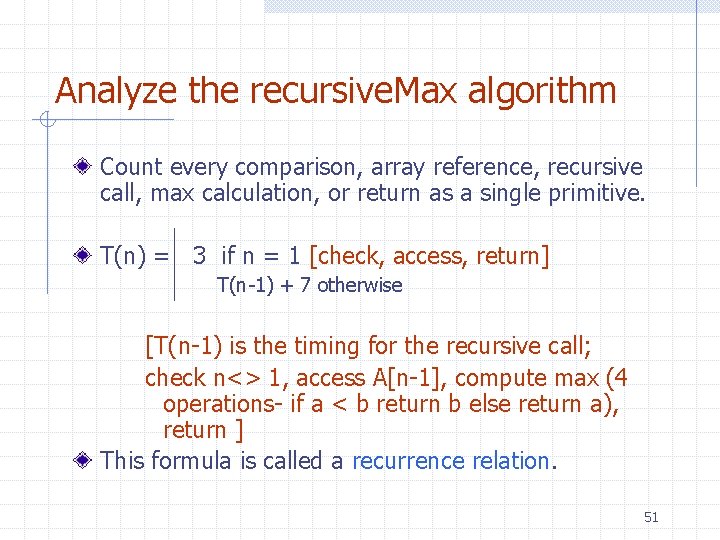 Analyze the recursiveMax algorithm

Count every comparison, array reference, recursive call, max calculation, or return as a single primitive.

T(n) = 3 if n = 1 [check, access, return]
T(n-1) + 7 otherwise

[T(n-1) is the timing for the recursive call;
check n<> 1, access A[n-1], compute max (4 operations- if a < b return b else return a), return ]

This formula is called a recurrence relation.

51